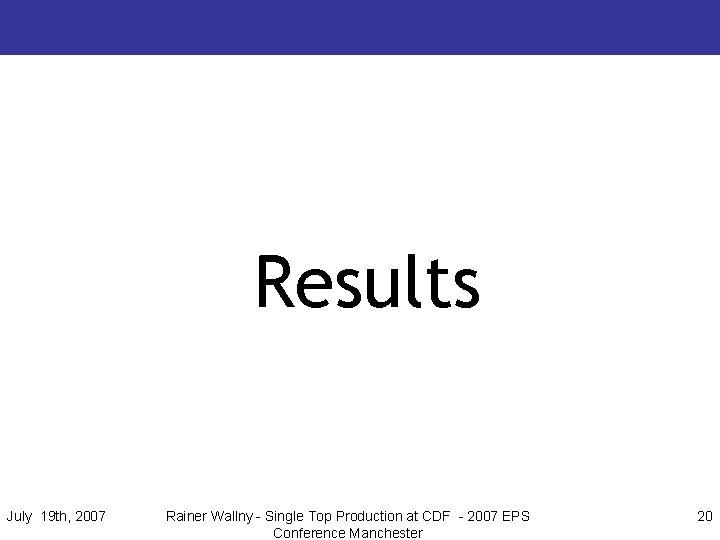 Results

July 19th, 2007

Rainer Wallny - Single Top Production at CDF - 2007 EPS Conference Manchester

20